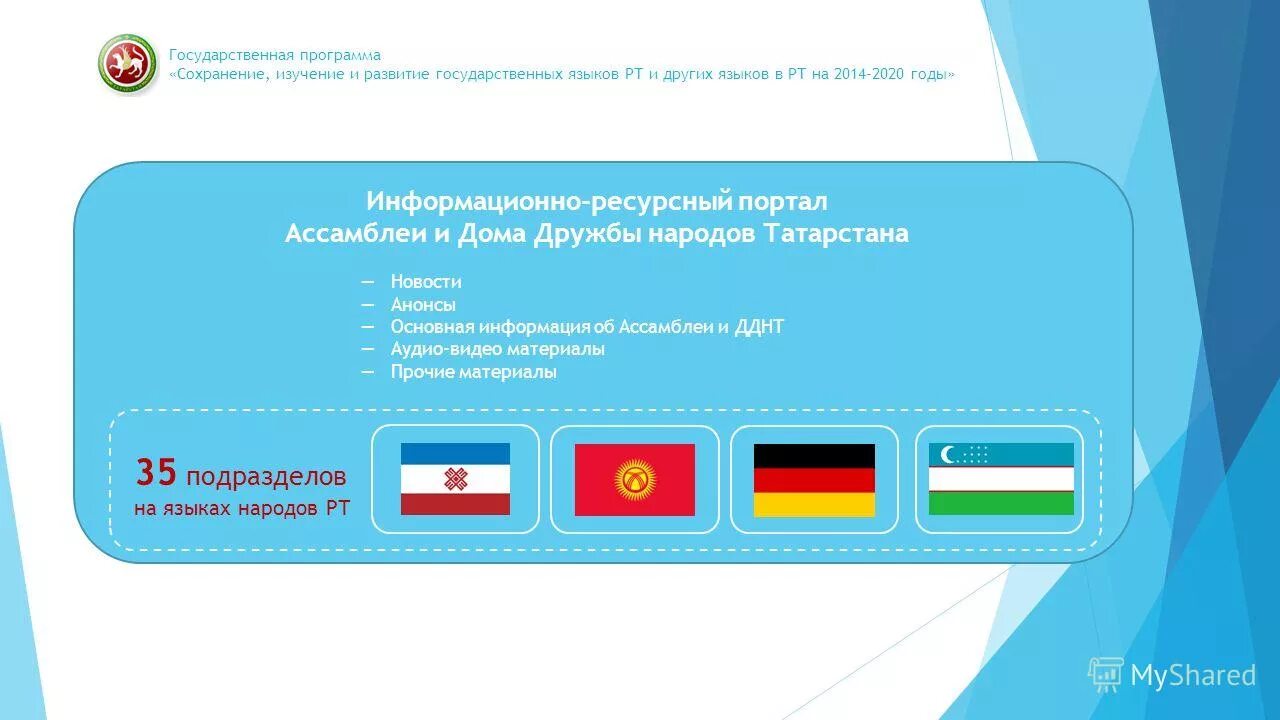 Государственная программа
«Сохранение, изучение и развитие государственных языков РТ и других языков в РТ на 2014-2020 годы»

Информационно-ресурсный портал
Ассамблеи и Дома Дружбы народов Татарстана

— Новости
— Анонсы
— Основная информация об Ассамблеи и ДДНТ
— Аудио-видео материалы
— Прочие материалы

35 подразделов
на языках народов РТ

MyShared